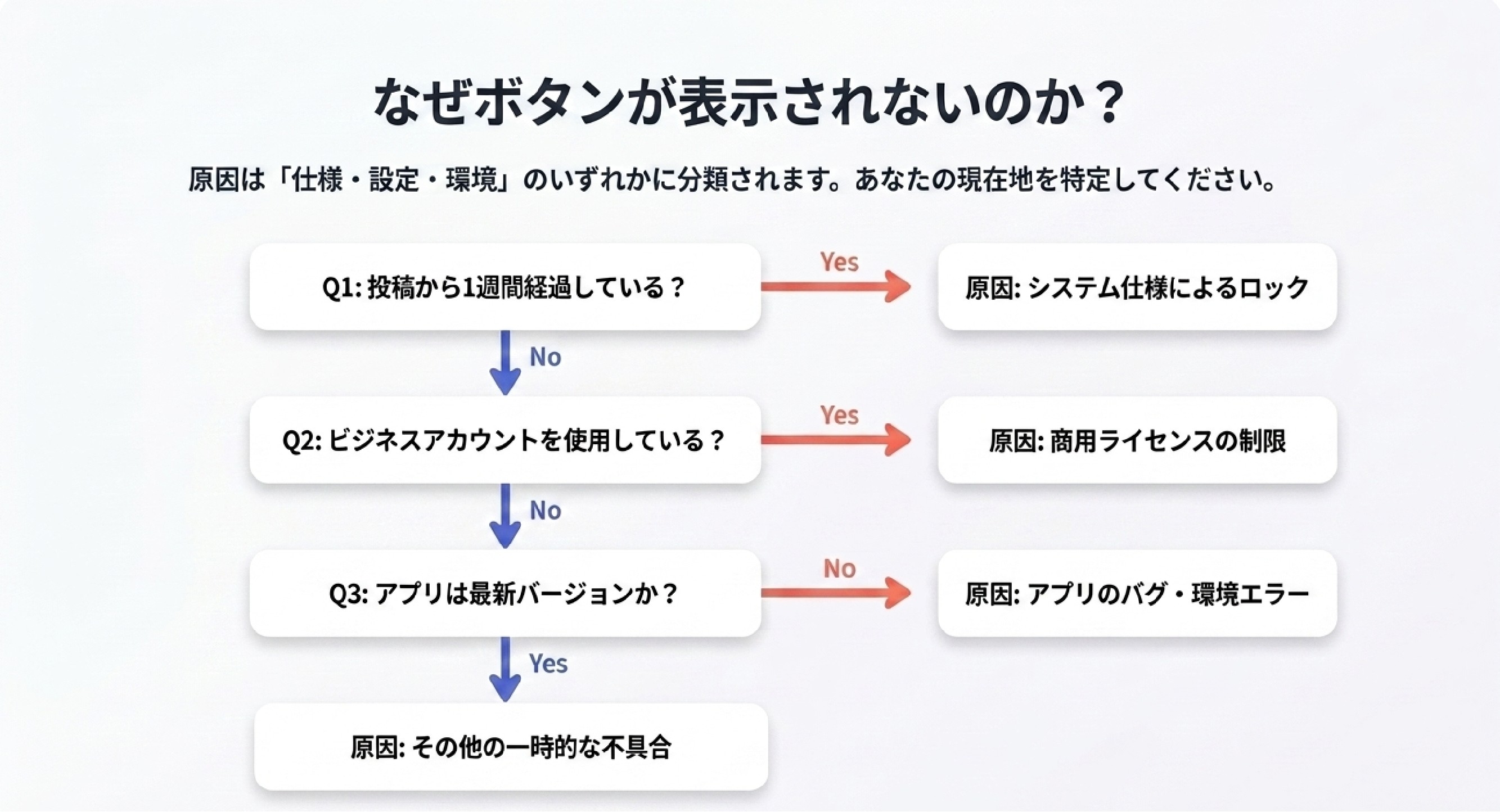 なぜボタンが表示されないのか？

原因は「仕様・設定・環境」のいずれかに分類されます。あなたの現在地を特定してください。

Q1: 投稿から1週間経過している？

Yes

原因: システム仕様によるロック

No

Q2: ビジネスアカウントを使用している？

Yes

原因: 商用ライセンスの制限

No

Q3: アプリは最新バージョンか？

No

原因: アプリのバグ・環境エラー

Yes

原因: その他の一時的な不具合